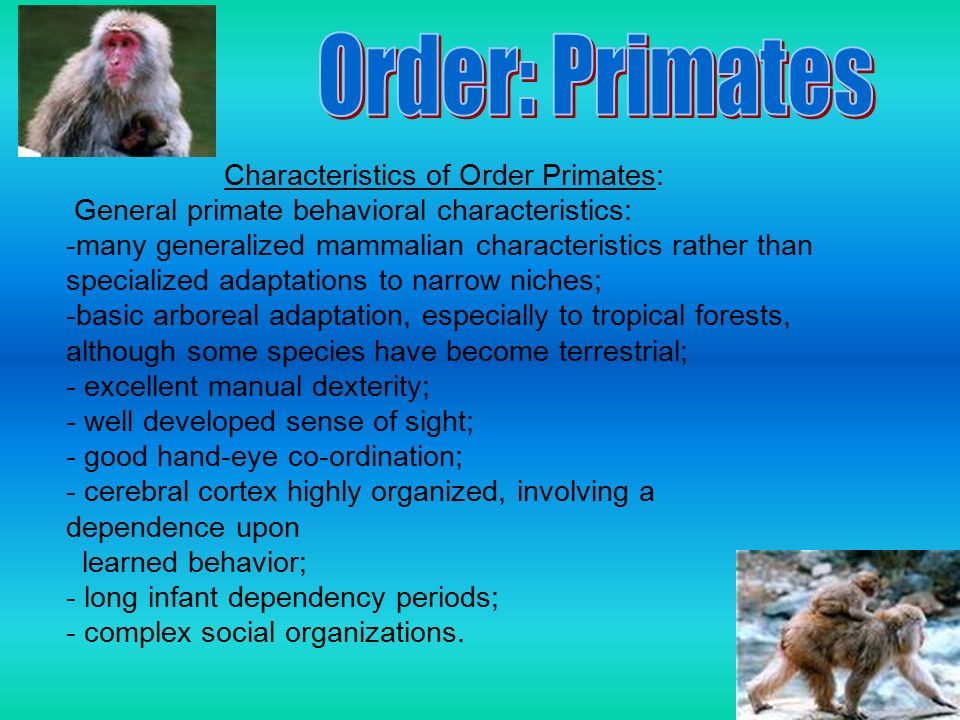 Order: Primates

Characteristics of Order Primates:
General primate behavioral characteristics:
-many generalized mammalian characteristics rather than specialized adaptations to narrow niches;
-basic arboreal adaptation, especially to tropical forests, although some species have become terrestrial;
- excellent manual dexterity;
- well developed sense of sight;
- good hand-eye co-ordination;
- cerebral cortex highly organized, involving a dependence upon
learned behavior;
- long infant dependency periods;
- complex social organizations.